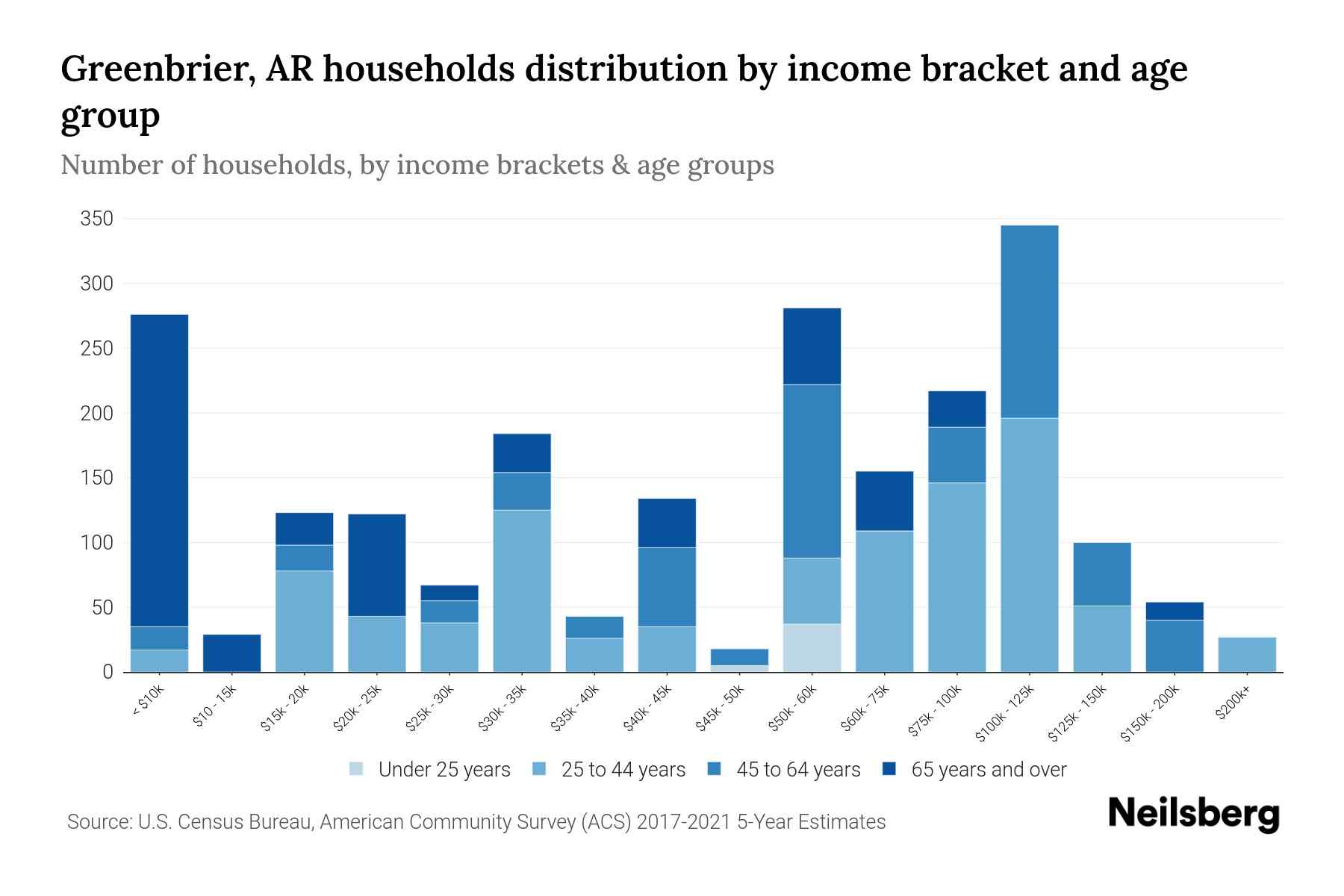 Greenbrier, AR households distribution by income bracket and age group

Number of households, by income brackets & age groups

350
300
250
200
150
100
50
0

< $10k
$10 - 15k
$15k - 20k
$20k - 25k
$25k - 30k
$30k - 35k
$35k - 40k
$40k - 45k
$45k - 50k
$50k - 60k
$60k - 75k
$75k - 100k
$100k - 125k
$125k - 150k
$150k - 200k
$200k+

Under 25 years
25 to 44 years
45 to 64 years
65 years and over

Source: U.S. Census Bureau, American Community Survey (ACS) 2017-2021 5-Year Estimates

Neilsberg